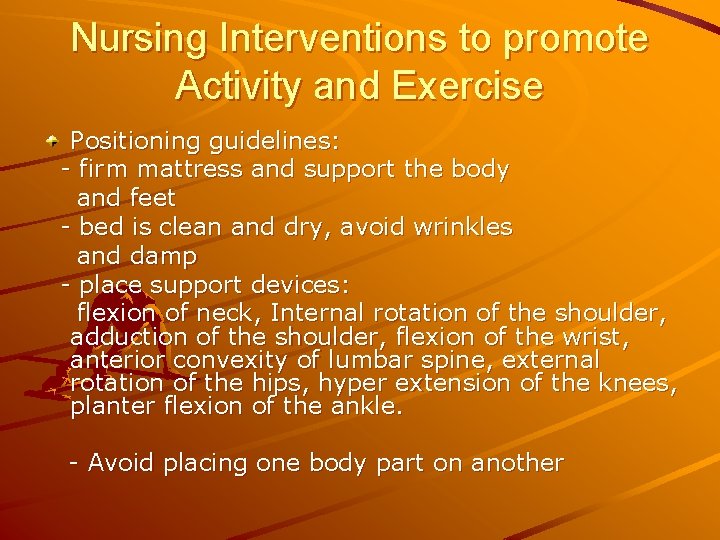 Nursing Interventions to promote Activity and Exercise

Positioning guidelines:
- firm mattress and support the body and feet
- bed is clean and dry, avoid wrinkles and damp
- place support devices:
flexion of neck, Internal rotation of the shoulder, adduction of the shoulder, flexion of the wrist, anterior convexity of lumbar spine, external rotation of the hips, hyper extension of the knees, planter flexion of the ankle.

- Avoid placing one body part on another